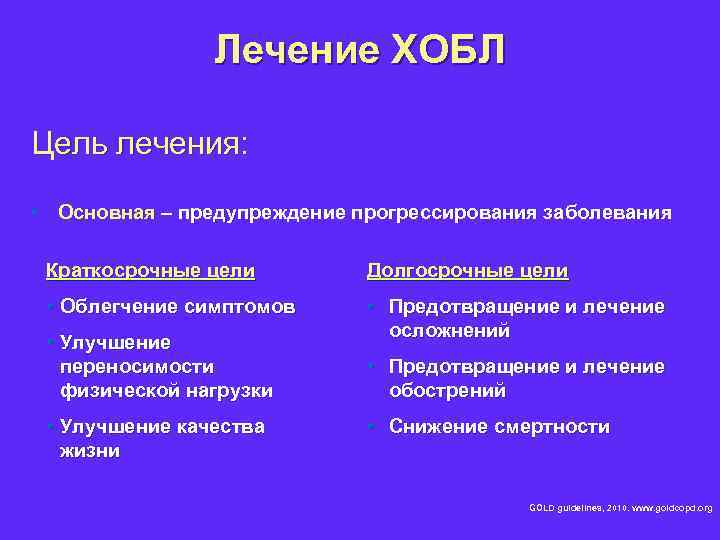 Лечение ХОБЛ

Цель лечения:

• Основная – предупреждение прогрессирования заболевания

Краткосрочные цели

• Облегчение симптомов

• Улучшение переносимости физической нагрузки

• Улучшение качества жизни

Долгосрочные цели

• Предотвращение и лечение осложнений

• Предотвращение и лечение обострений

• Снижение смертности

GOLD guidelines, 2010. www.goldcopd.org